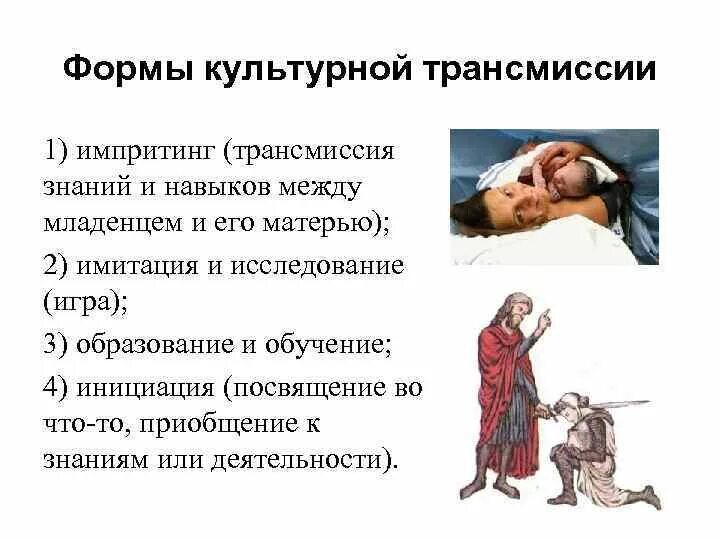 Формы культурной трансмиссии

1) импритинг (трансмиссия знаний и навыков между младенцем и его матерью);

2) имитация и исследование (игра);

3) образование и обучение;

4) инициация (посвящение во что-то, приобщение к знаниям или деятельности).